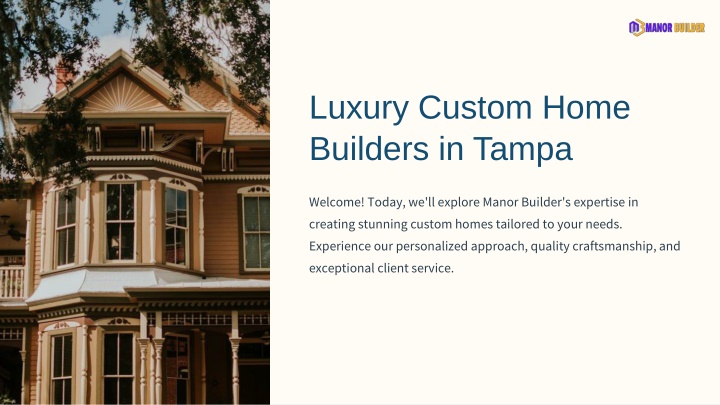 MANOR BUILDER

Luxury Custom Home Builders in Tampa

Welcome! Today, we'll explore Manor Builder's expertise in creating stunning custom homes tailored to your needs. Experience our personalized approach, quality craftsmanship, and exceptional client service.